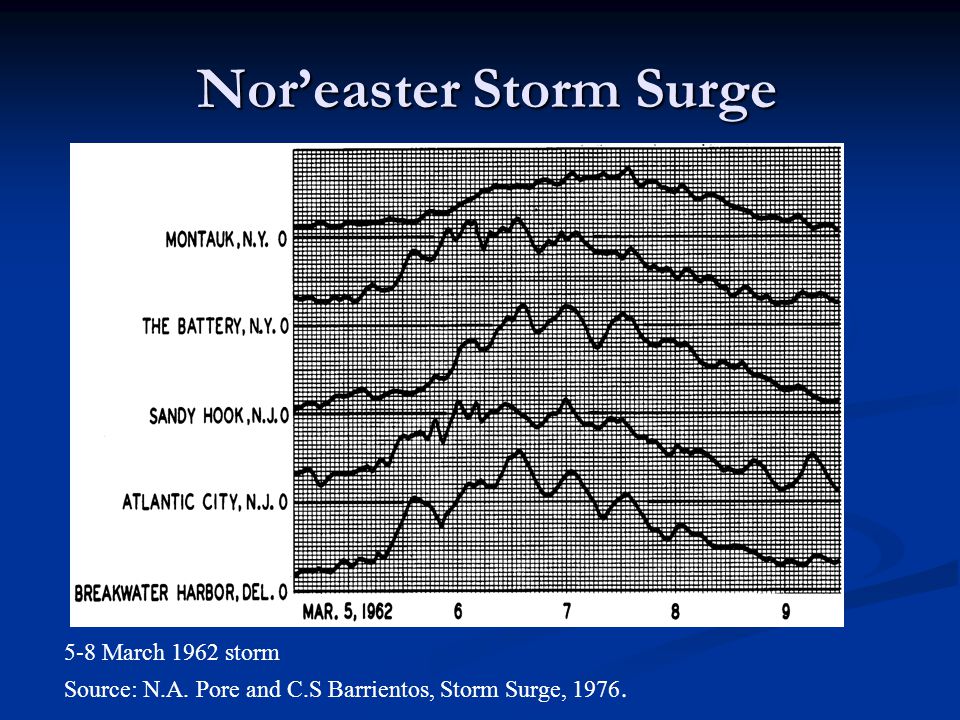 Nor’easter Storm Surge

MONTAUK, N.Y. 0

THE BATTERY, N.Y. 0

SANDY HOOK, N.J. 0

ATLANTIC CITY, N.J. 0

BREAKWATER HARBOR, DEL. 0

MAR. 5, 1962

6

7

8

9

5-8 March 1962 storm

Source: N.A. Pore and C.S Barrientos, Storm Surge, 1976.